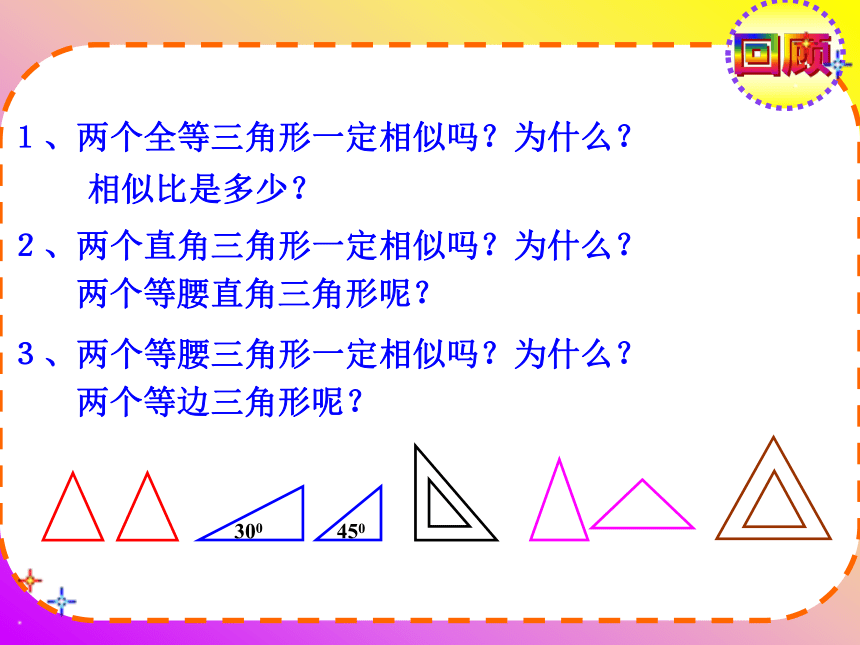 回顾

1、两个全等三角形一定相似吗？为什么？
相似比是多少？

2、两个直角三角形一定相似吗？为什么？
两个等腰直角三角形呢？

3、两个等腰三角形一定相似吗？为什么？
两个等边三角形呢？

$30^0$

$45^0$